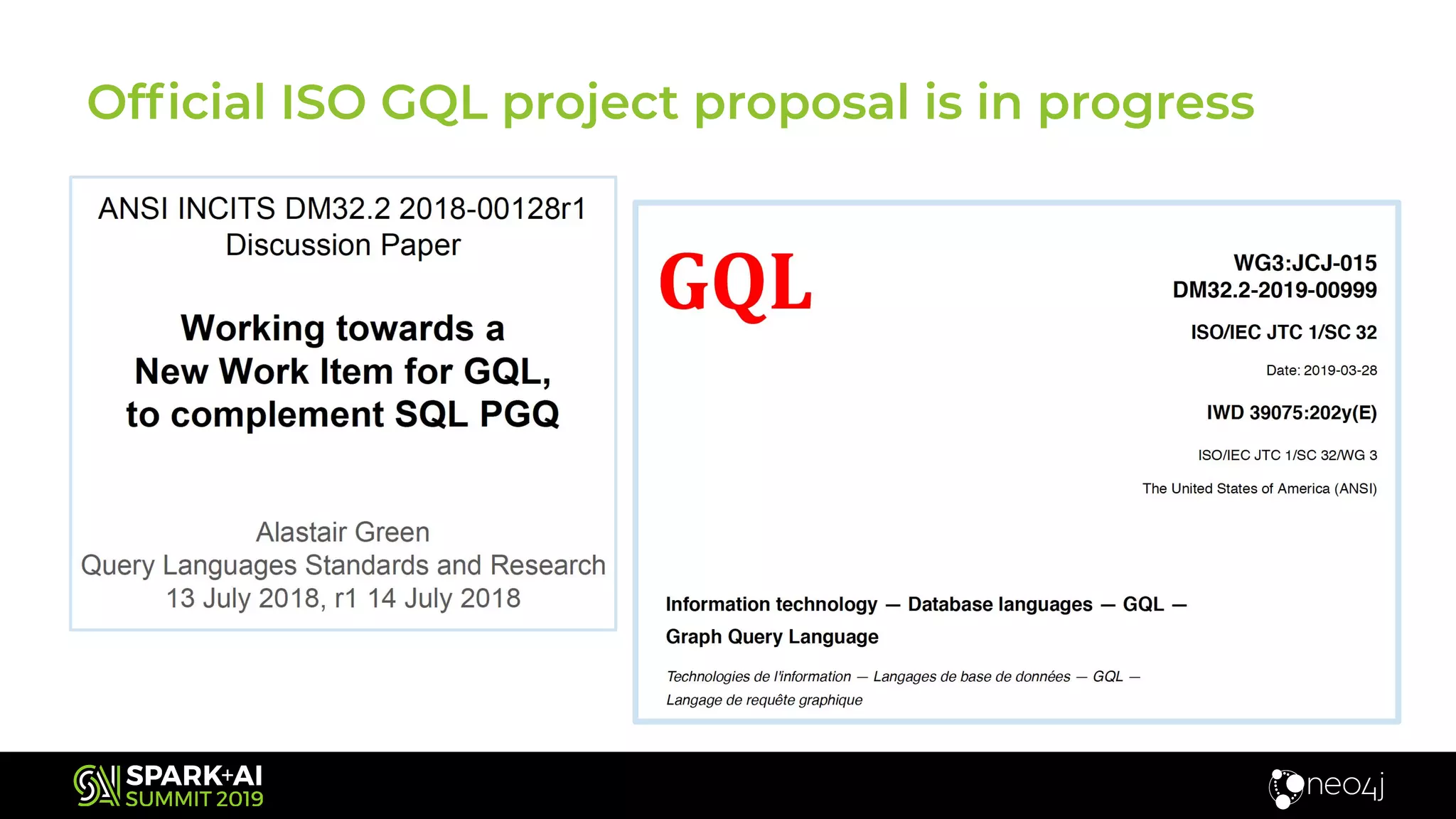 Official ISO GQL project proposal is in progress

ANSI INCITS DM32.2 2018-00128r1
Discussion Paper

Working towards a
New Work Item for GQL,
to complement SQL PGQ

Alastair Green
Query Languages Standards and Research
13 July 2018, r1 14 July 2018

GQL

WG3:JCJ-015
DM32.2-2019-00999

ISO/IEC JTC 1/SC 32

Date: 2019-03-28

IWD 39075:202y(E)

ISO/IEC JTC 1/SC 32/WG 3

The United States of America (ANSI)

Information technology — Database languages — GQL — Graph Query Language

Technologies de l'information — Langages de base de données — GQL — Langage de requête graphique

SPARK+AI
SUMMIT 2019

neo4j